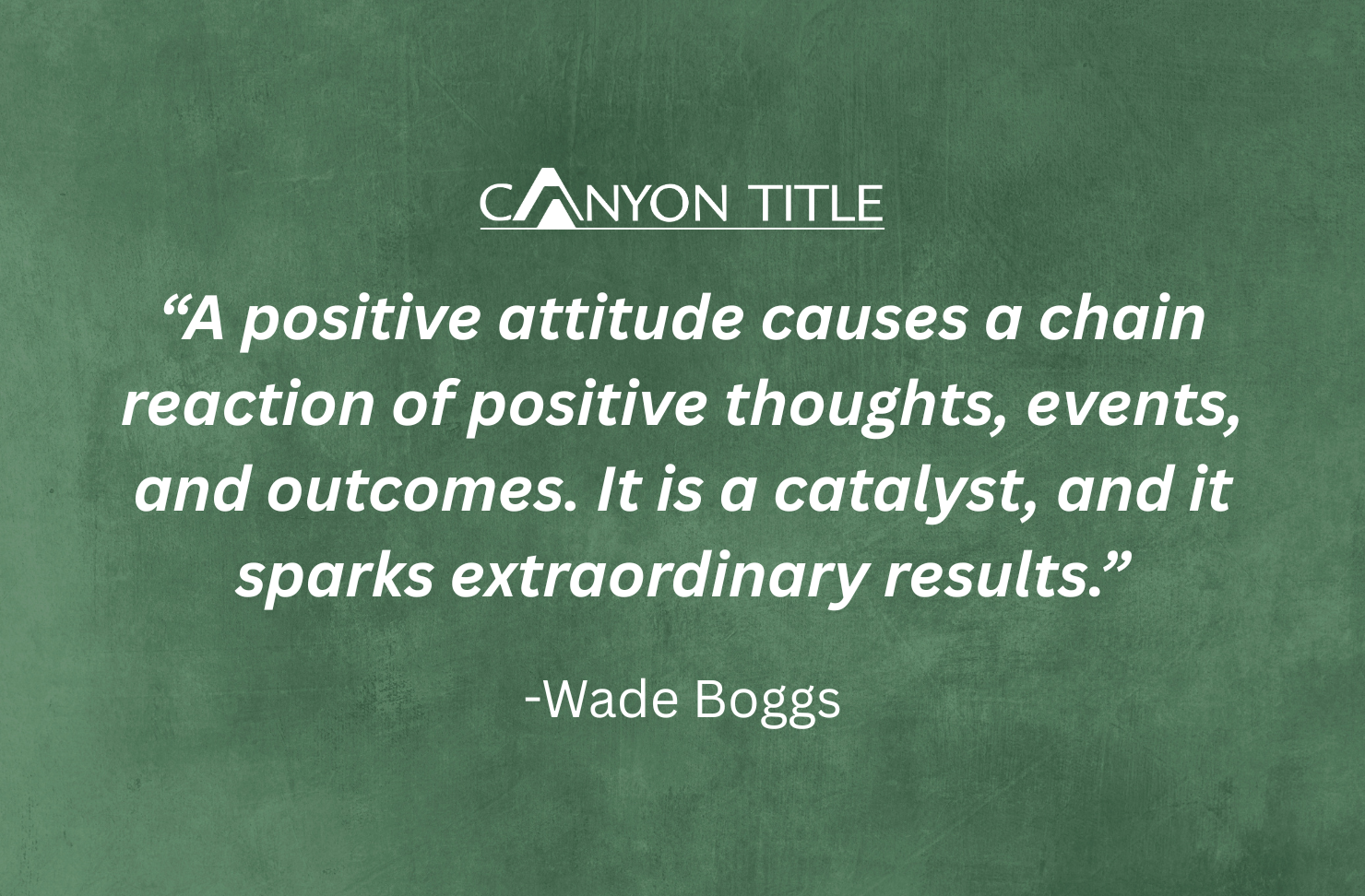 CANYON TITLE

“A positive attitude causes a chain reaction of positive thoughts, events, and outcomes. It is a catalyst, and it sparks extraordinary results.”

-Wade Boggs